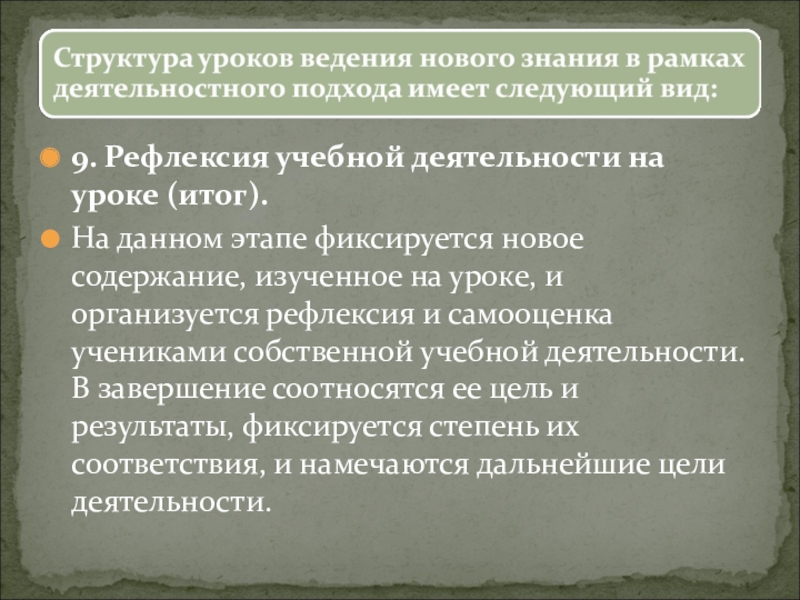 Структура уроков ведения нового знания в рамках деятельностного подхода имеет следующий вид:

9. Рефлексия учебной деятельности на уроке (итог).

На данном этапе фиксируется новое содержание, изученное на уроке, и организуется рефлексия и самооценка учениками собственной учебной деятельности. В завершение соотносятся ее цель и результаты, фиксируется степень их соответствия, и намечаются дальнейшие цели деятельности.